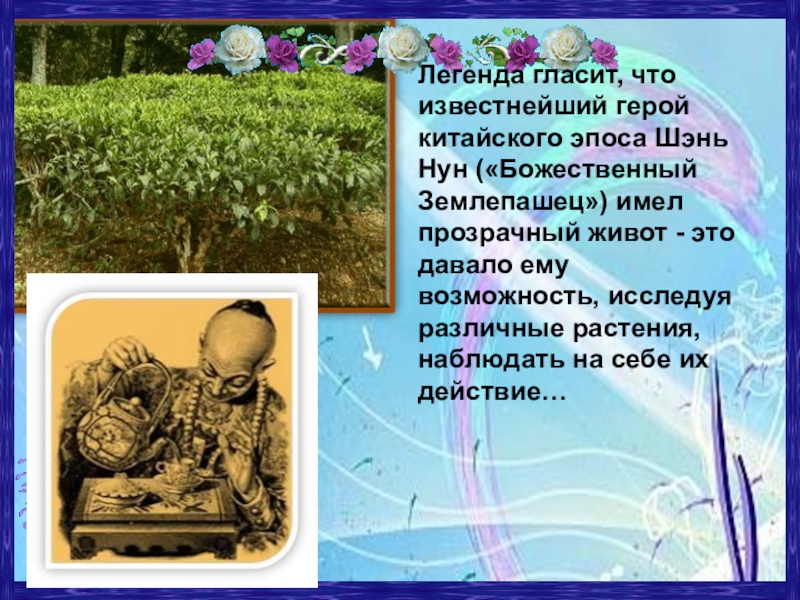 Легенда гласит, что известнейший герой китайского эпоса Шэнь Нун («Божественный Землепашец») имел прозрачный живот - это давало ему возможность, исследуя различные растения, наблюдать на себе их действие…